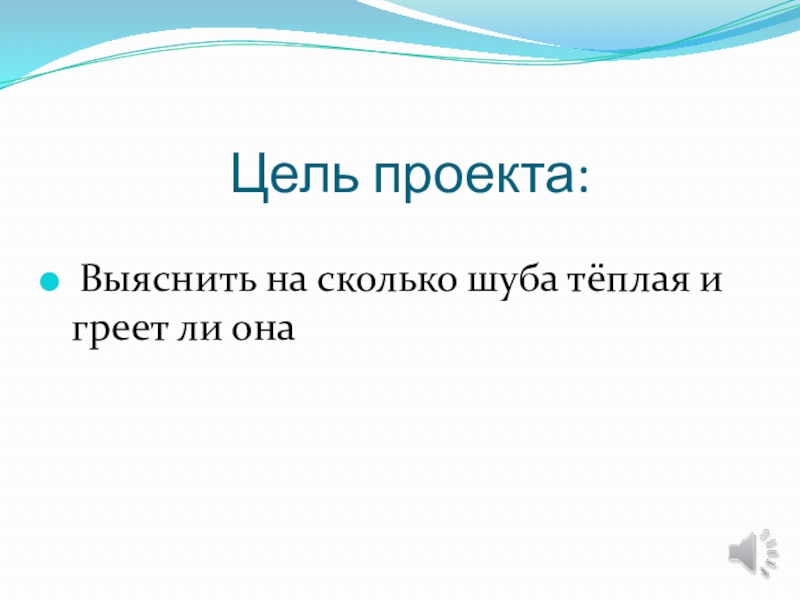 Цель проекта:

Выяснить на сколько шуба тёплая и греет ли она